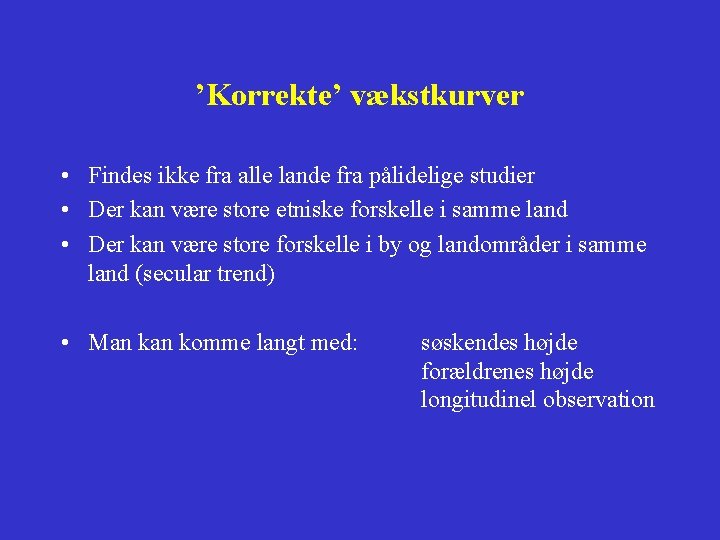 ’Korrekte’ vækstkurver

• Findes ikke fra alle lande fra pålidelige studier
• Der kan være store etniske forskelle i samme land
• Der kan være store forskelle i by og landområder i samme land (secular trend)

• Man kan komme langt med: søskendes højde
forældrenes højde
longitudinel observation